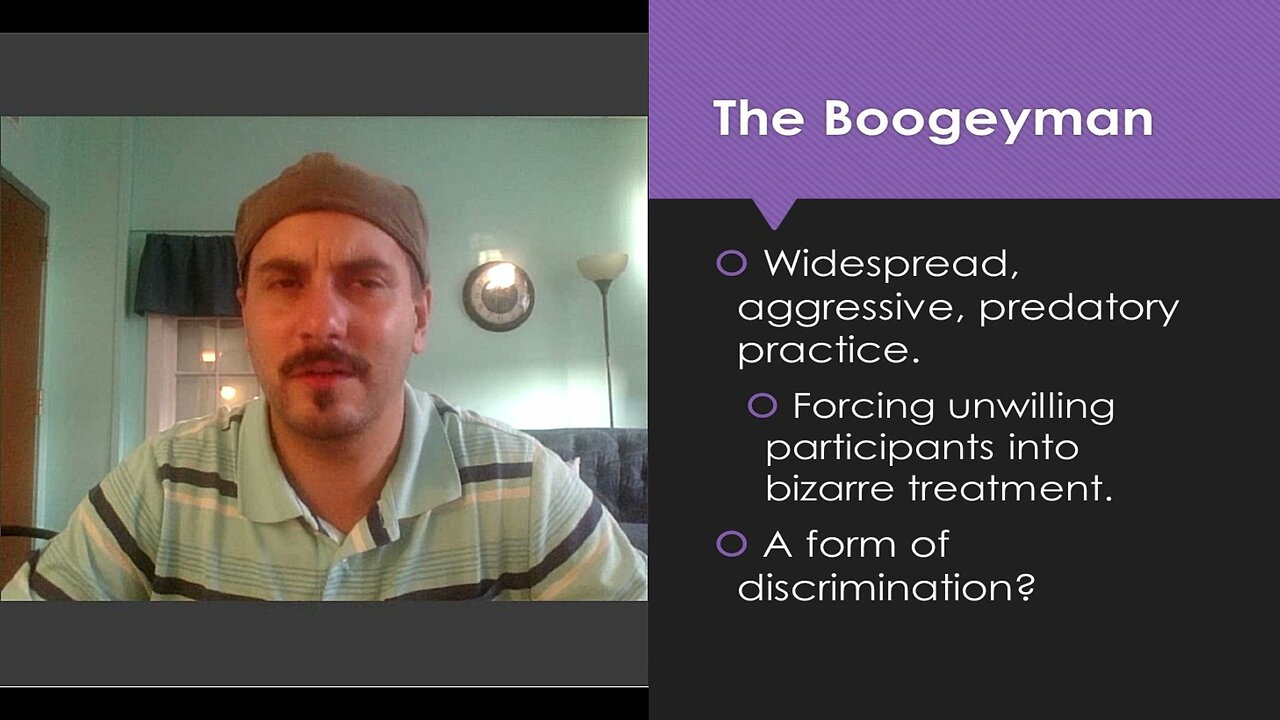 The Boogeyman

Widespread, aggressive, predatory practice.

Forcing unwilling participants into bizarre treatment.

A form of discrimination?